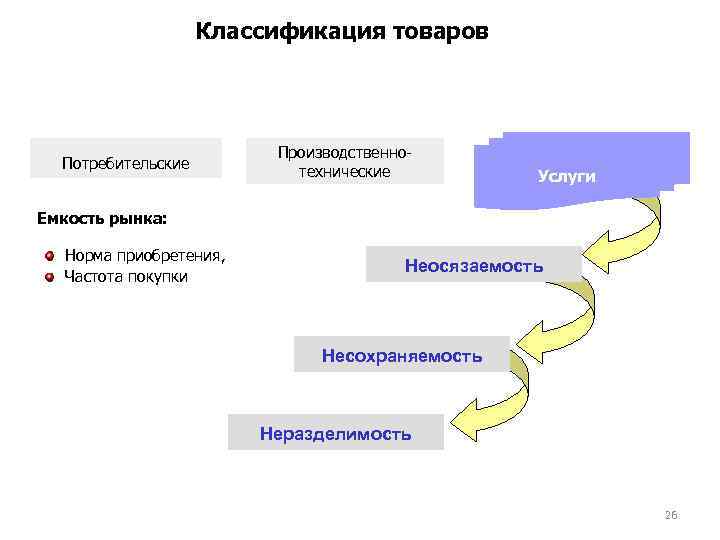 Классификация товаров

Потребительские

Производственно-технические

Услуги

Емкость рынка:

Норма приобретения,
Частота покупки

Неосязаемость

Несохраняемость

Неразделимость

26